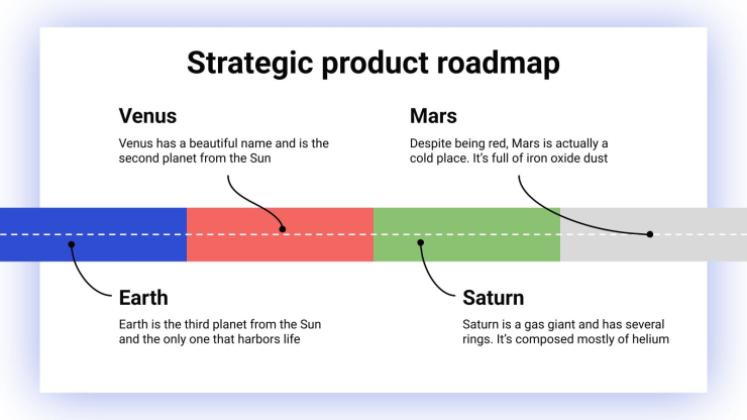 Strategic product roadmap

Venus

Venus has a beautiful name and is the second planet from the Sun

Mars

Despite being red, Mars is actually a cold place. It's full of iron oxide dust

Earth

Earth is the third planet from the Sun and the only one that harbors life

Saturn

Saturn is a gas giant and has several rings. It's composed mostly of helium